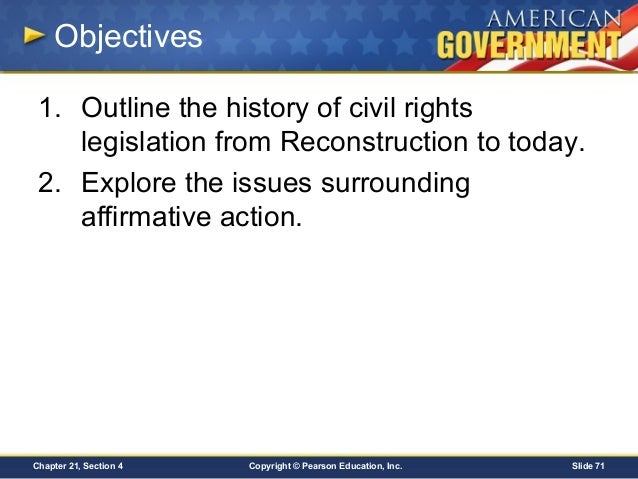 Objectives

AMERICAN GOVERNMENT

1. Outline the history of civil rights legislation from Reconstruction to today.

2. Explore the issues surrounding affirmative action.

Chapter 21, Section 4

Copyright © Pearson Education, Inc.

Slide 71